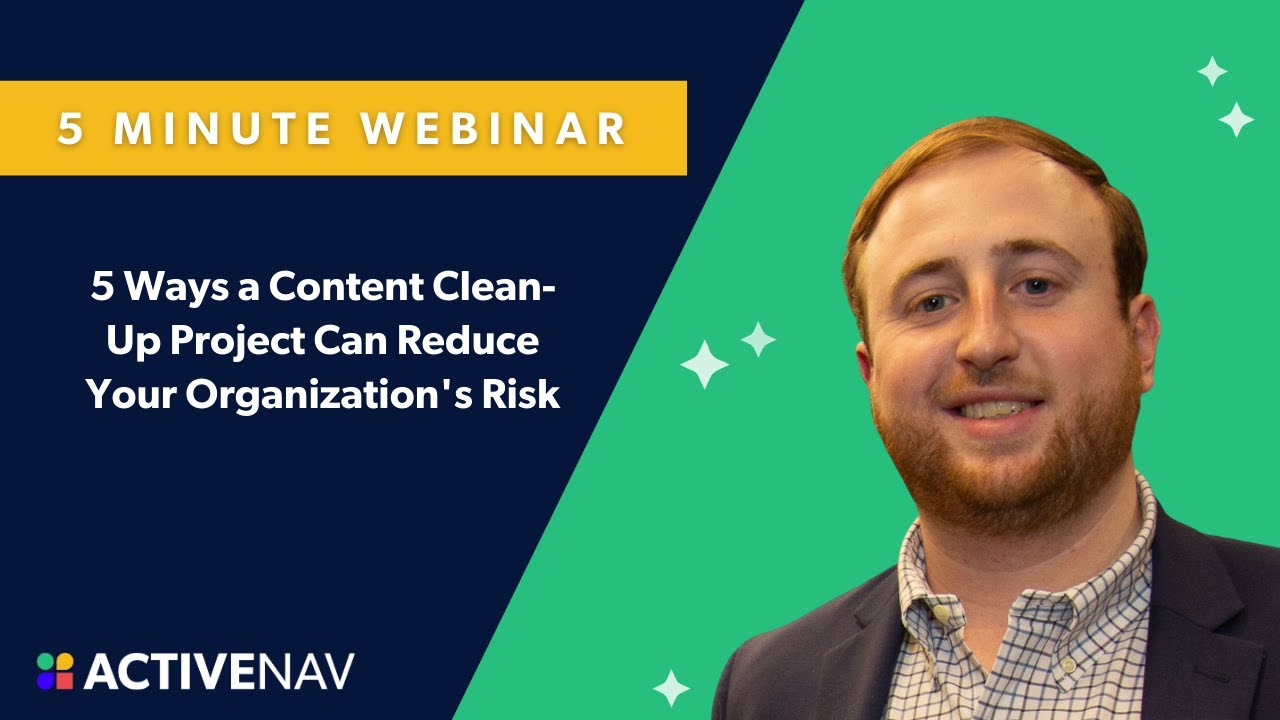 5 MINUTE WEBINAR

5 Ways a Content Clean-Up Project Can Reduce Your Organization's Risk

ACTIVENAV